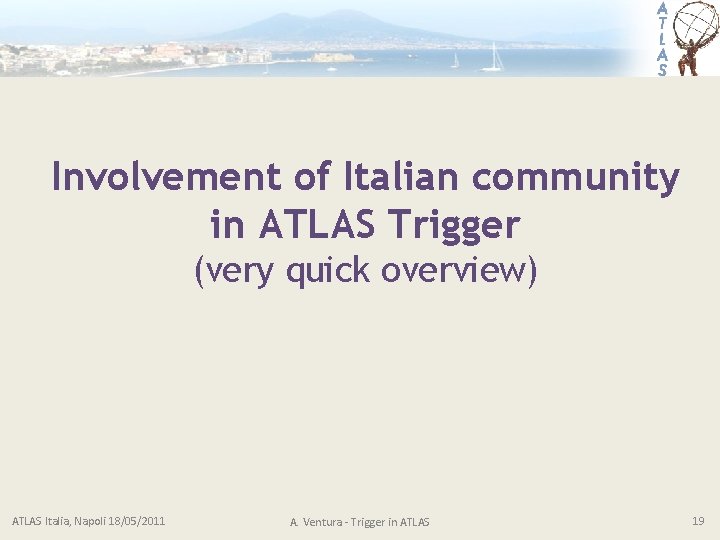 ATLAS

Involvement of Italian community in ATLAS Trigger
(very quick overview)

ATLAS Italia, Napoli 18/05/2011

A. Ventura - Trigger in ATLAS

19